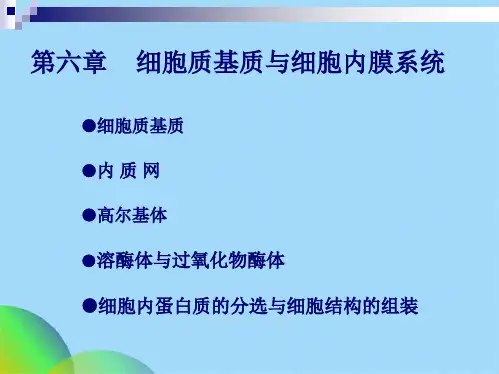 第六章　细胞质基质与细胞内膜系统

●细胞质基质

●内 质 网

●高尔基体

●溶酶体与过氧化物酶体

●细胞内蛋白质的分选与细胞结构的组装